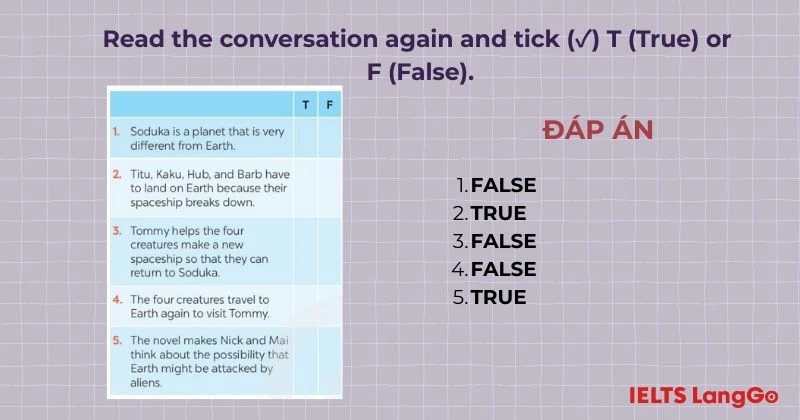 Read the conversation again and tick (✓) T (True) or F (False).

| | T | F |
|---|---|---|
| 1. Soduka is a planet that is very different from Earth. | | |
| 2. Titu, Kaku, Hub, and Barb have to land on Earth because their spaceship breaks down. | | |
| 3. Tommy helps the four creatures make a new spaceship so that they can return to Soduka. | | |
| 4. The four creatures travel to Earth again to visit Tommy. | | |
| 5. The novel makes Nick and Mai think about the possibility that Earth might be attacked by aliens. | | |

ĐÁP ÁN

1. FALSE
2. TRUE
3. FALSE
4. FALSE
5. TRUE

IELTS LangGo